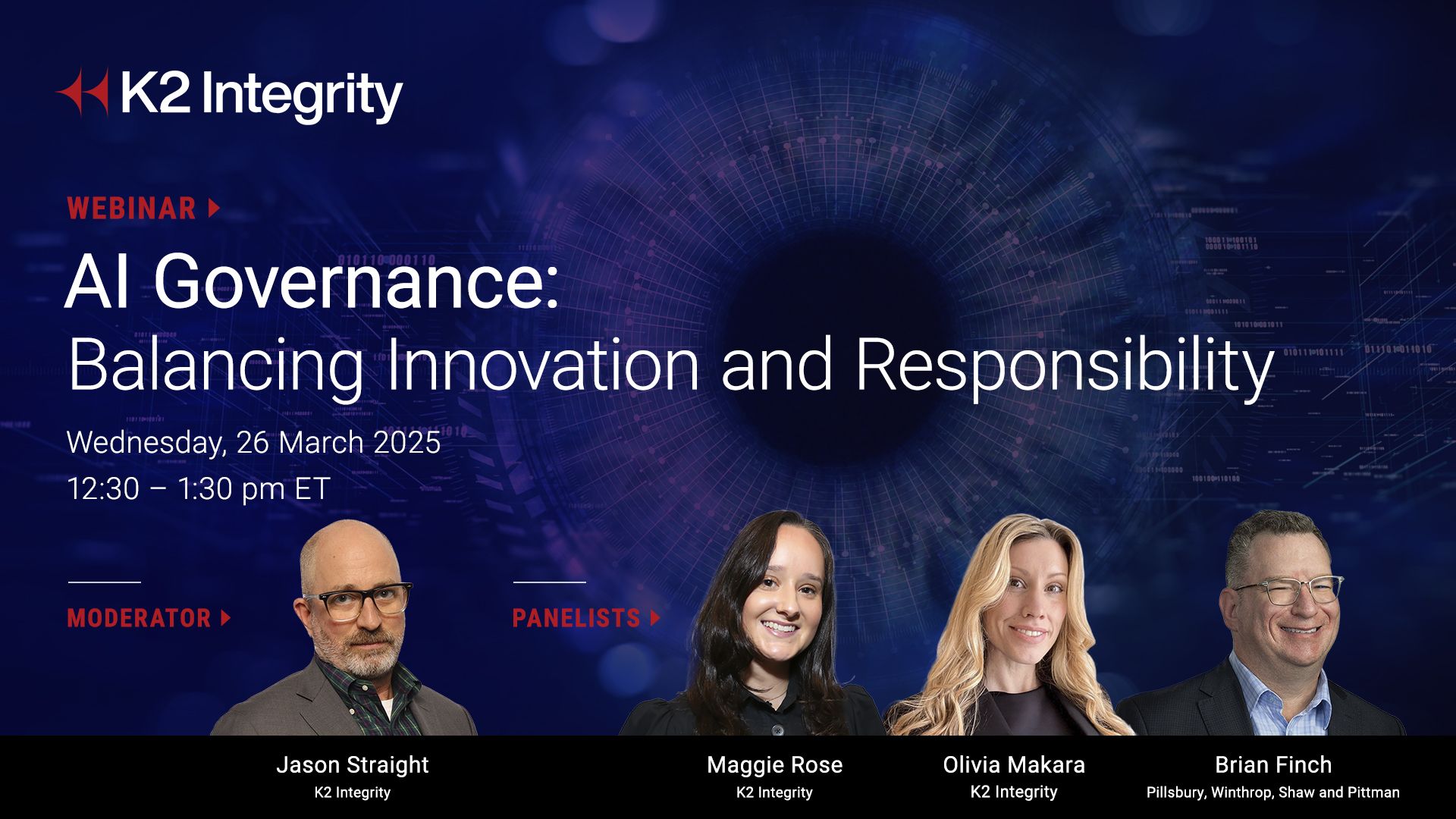 K2 Integrity

WEBINAR

AI Governance:
Balancing Innovation and Responsibility

Wednesday, 26 March 2025
12:30 – 1:30 pm ET

MODERATOR

PANELISTS

Jason Straight
K2 Integrity

Maggie Rose
K2 Integrity

Olivia Makara
K2 Integrity

Brian Finch
Pillsbury, Winthrop, Shaw and Pittman